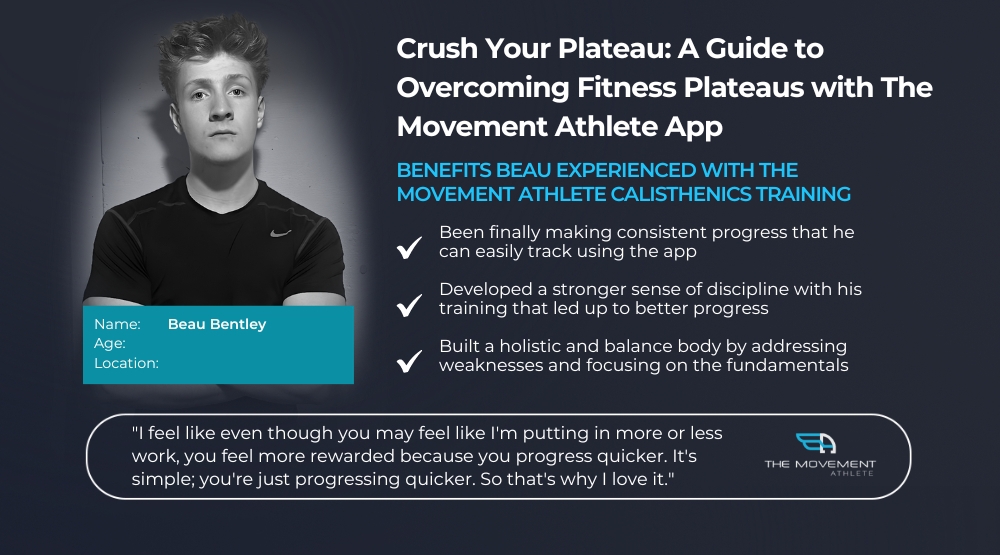 Crush Your Plateau: A Guide to Overcoming Fitness Plateaus with The Movement Athlete App

BENEFITS BEAU EXPERIENCED WITH THE MOVEMENT ATHLETE CALISTHENICS TRAINING

Been finally making consistent progress that he can easily track using the app

Developed a stronger sense of discipline with his training that led up to better progress

Built a holistic and balance body by addressing weaknesses and focusing on the fundamentals

Name: Beau Bentley
Age:
Location:

"I feel like even though you may feel like I'm putting in more or less work, you feel more rewarded because you progress quicker. It's simple; you're just progressing quicker. So that's why I love it."

THE MOVEMENT ATHLETE